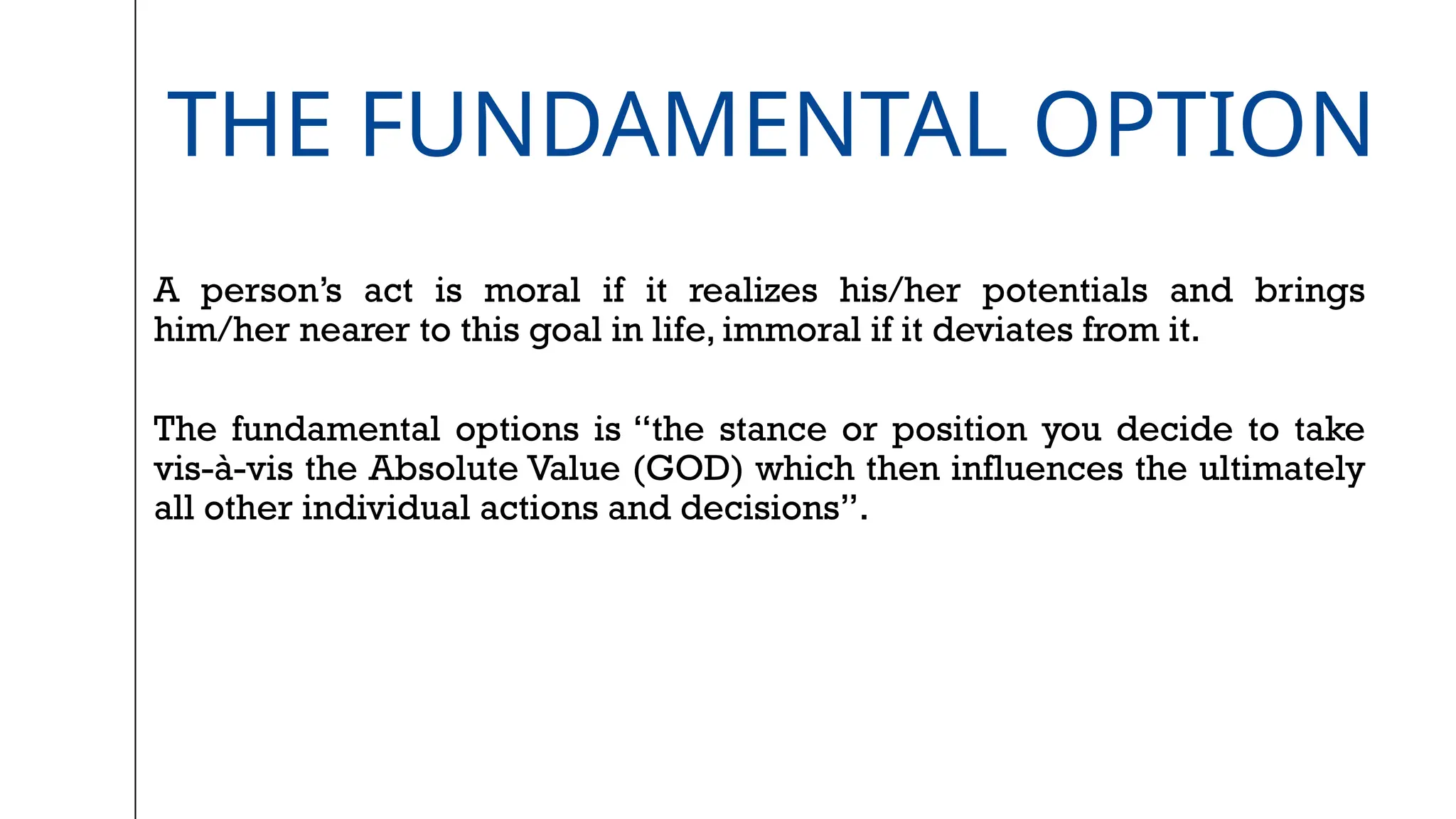 THE FUNDAMENTAL OPTION

A person’s act is moral if it realizes his/her potentials and brings him/her nearer to this goal in life, immoral if it deviates from it.

The fundamental options is “the stance or position you decide to take vis-à-vis the Absolute Value (GOD) which then influences the ultimately all other individual actions and decisions”.